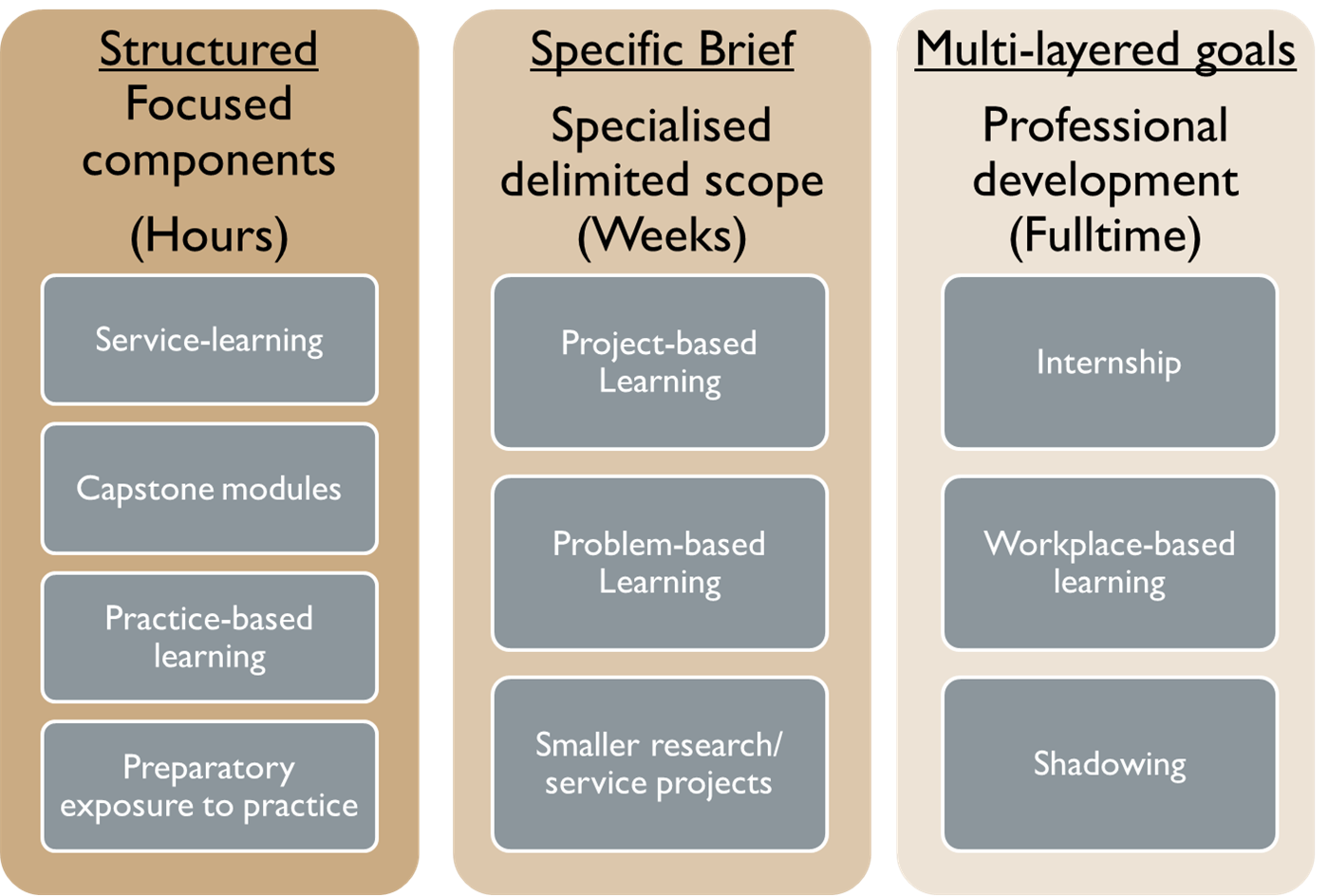 Structured
Focused components
(Hours)

Service-learning

Capstone modules

Practice-based learning

Preparatory exposure to practice

Specific Brief
Specialised delimited scope
(Weeks)

Project-based Learning

Problem-based Learning

Smaller research/ service projects

Multi-layered goals
Professional development
(Fulltime)

Internship

Workplace-based learning

Shadowing